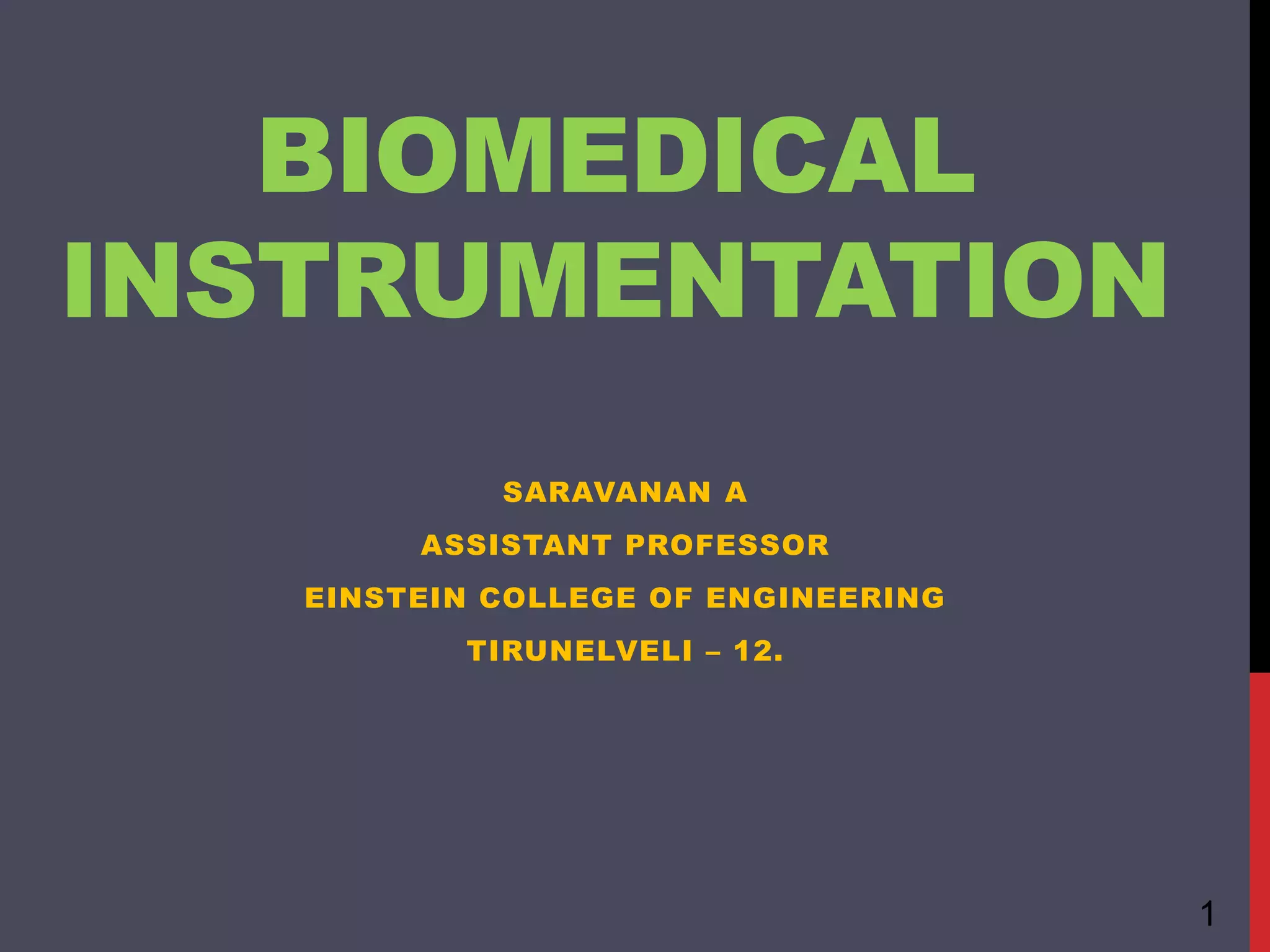 BIOMEDICAL INSTRUMENTATION

SARAVANAN A
ASSISTANT PROFESSOR
EINSTEIN COLLEGE OF ENGINEERING
TIRUNELVELI – 12.

1